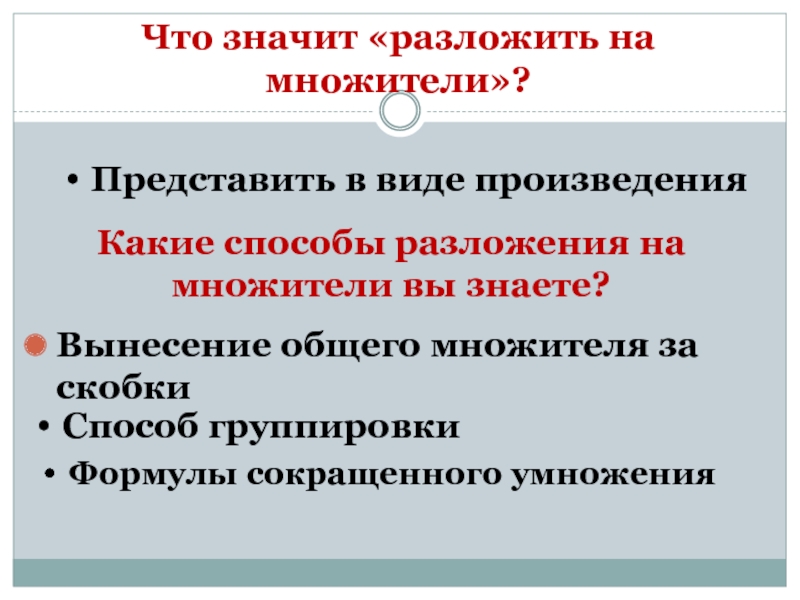 Что значит «разложить на множители»?

• Представить в виде произведения

Какие способы разложения на множители вы знаете?

Вынесение общего множителя за скобки

• Способ группировки

• Формулы сокращенного умножения